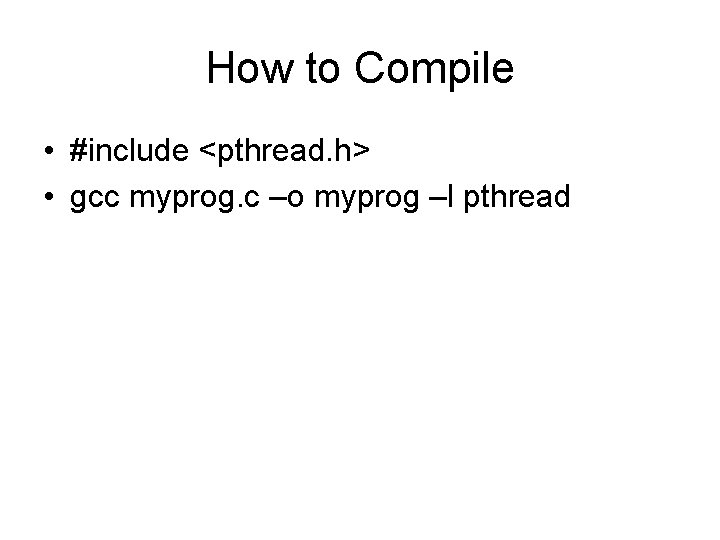 How to Compile

• #include <pthread.h>
• gcc myprog.c –o myprog –l pthread